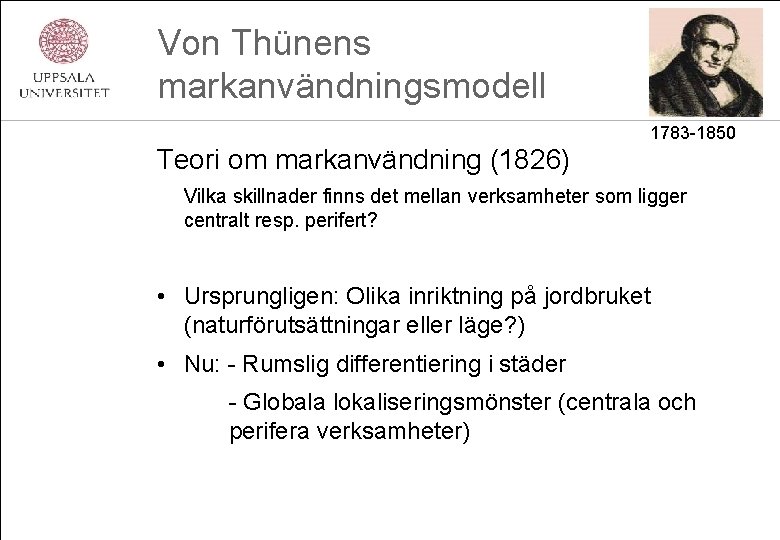 UPPSALA UNIVERSITET

Von Thünens markanvändningsmodell

1783-1850

Teori om markanvändning (1826)

Vilka skillnader finns det mellan verksamheter som ligger centralt resp. perifert?

• Ursprungligen: Olika inriktning på jordbruket (naturförutsättningar eller läge?)

• Nu: - Rumslig differentiering i städer

- Globala lokaliseringsmönster (centrala och perifera verksamheter)